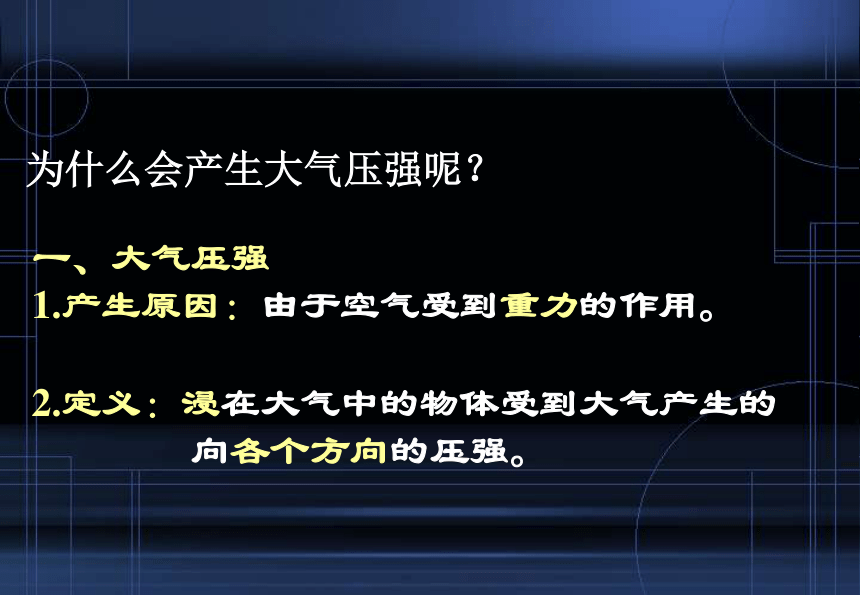 为什么会产生大气压强呢？

一、大气压强

1.产生原因：由于空气受到重力的作用。

2.定义：浸在大气中的物体受到大气产生的向各个方向的压强。